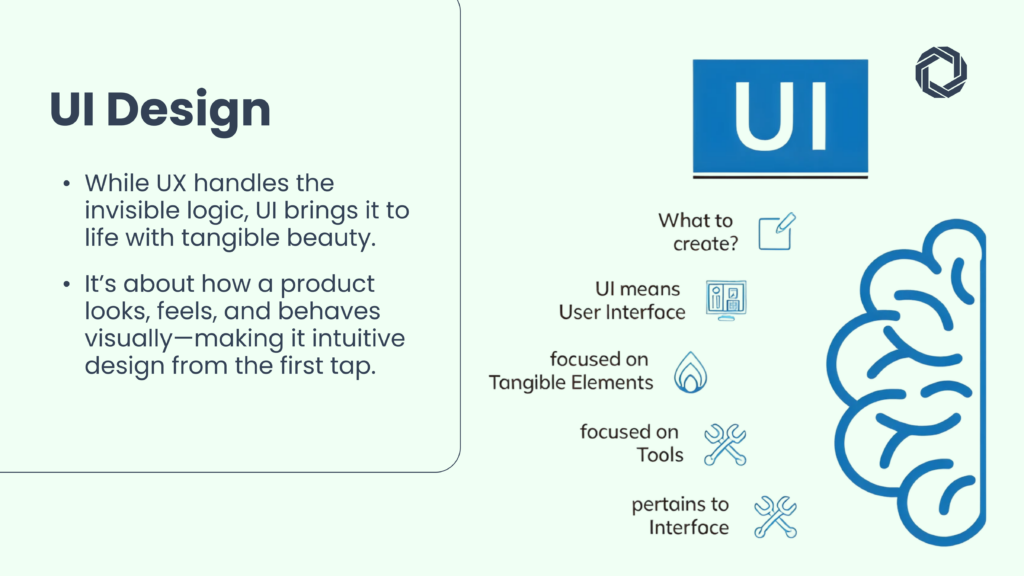 UI Design

• While UX handles the invisible logic, UI brings it to life with tangible beauty.

• It's about how a product looks, feels, and behaves visually—making it intuitive design from the first tap.

UI

What to create?

UI means User Interface

focused on Tangible Elements

focused on Tools

pertains to Interface